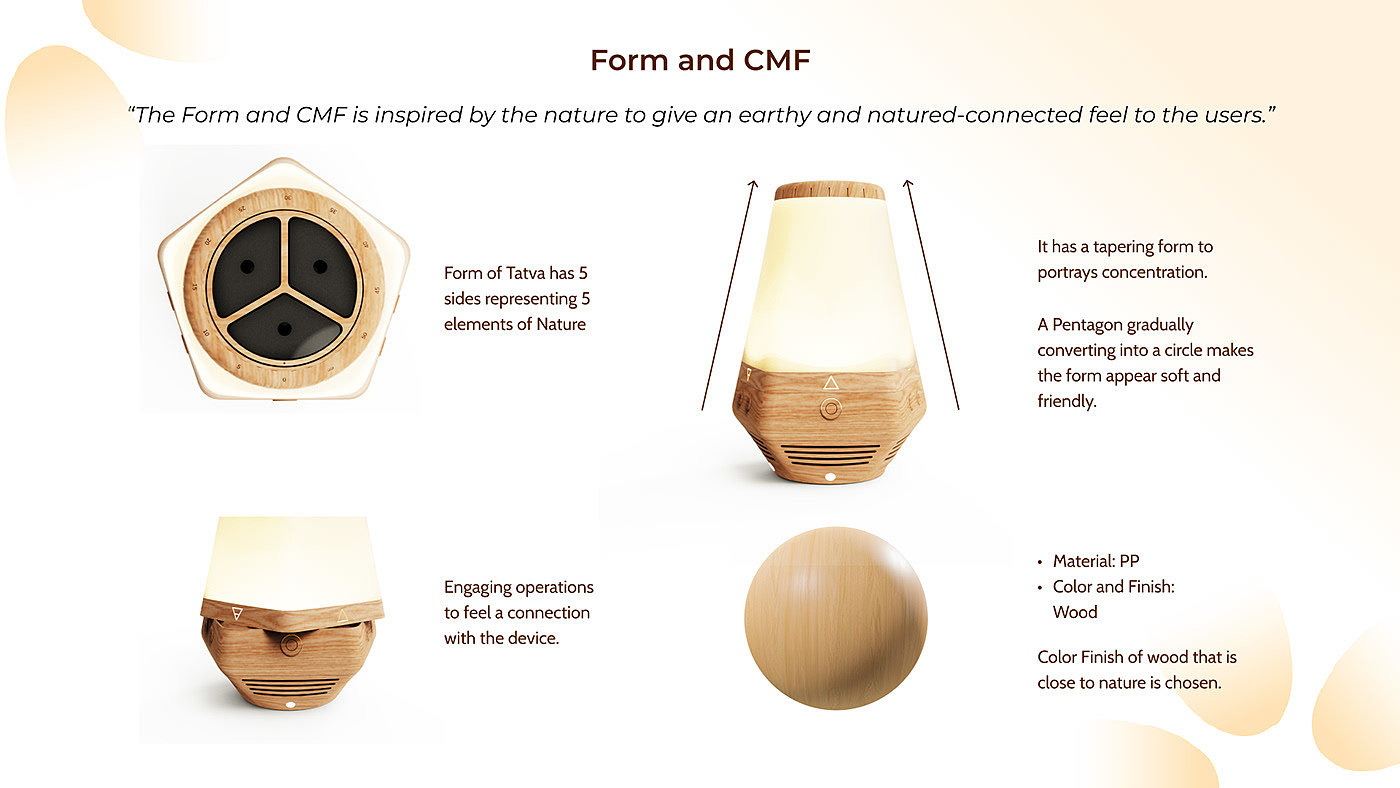 Form and CMF

"The Form and CMF is inspired by the nature to give an earthy and natured-connected feel to the users."

Form of Tatva has 5 sides representing 5 elements of Nature

It has a tapering form to portrays concentration.

A Pentagon gradually converting into a circle makes the form appear soft and friendly.

Engaging operations to feel a connection with the device.

• Material: PP
• Color and Finish: Wood

Color Finish of wood that is close to nature is chosen.